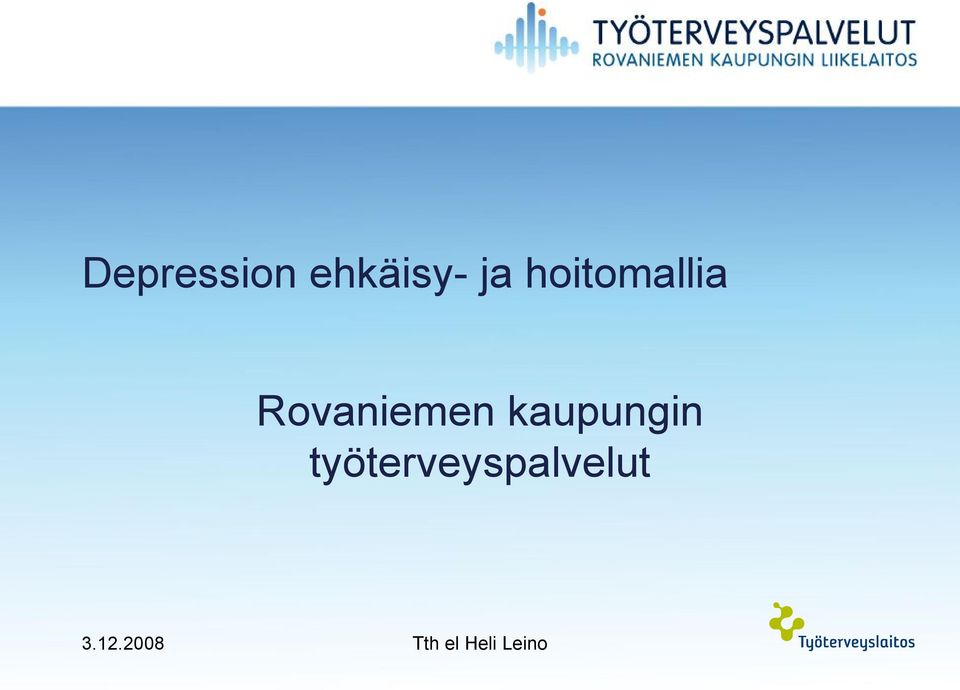 TYÖTERVEYSPALVELUT
ROVANIEMEN KAUPUNGIN LIIKELAITOS

Depression ehkäisy- ja hoitomallia

Rovaniemen kaupungin työterveyspalvelut

3.12.2008

Tth el Heli Leino

Työterveyslaitos